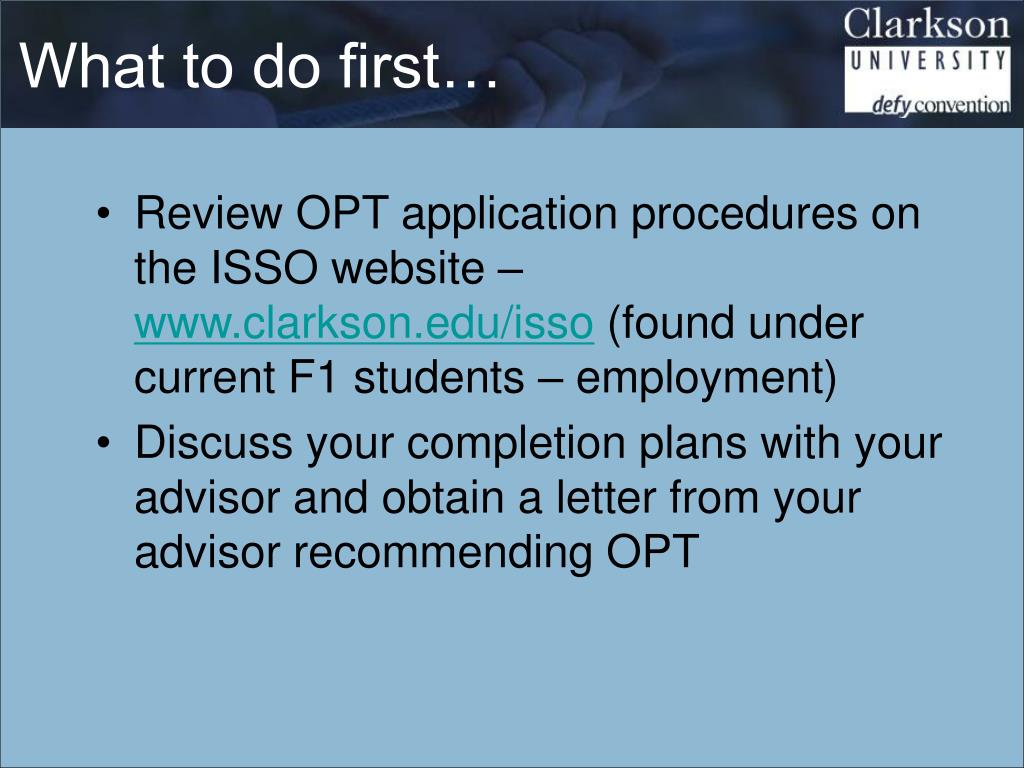 What to do first…

Clarkson
UNIVERSITY
defy convention

• Review OPT application procedures on the ISSO website – www.clarkson.edu/isso (found under current F1 students – employment)
• Discuss your completion plans with your advisor and obtain a letter from your advisor recommending OPT